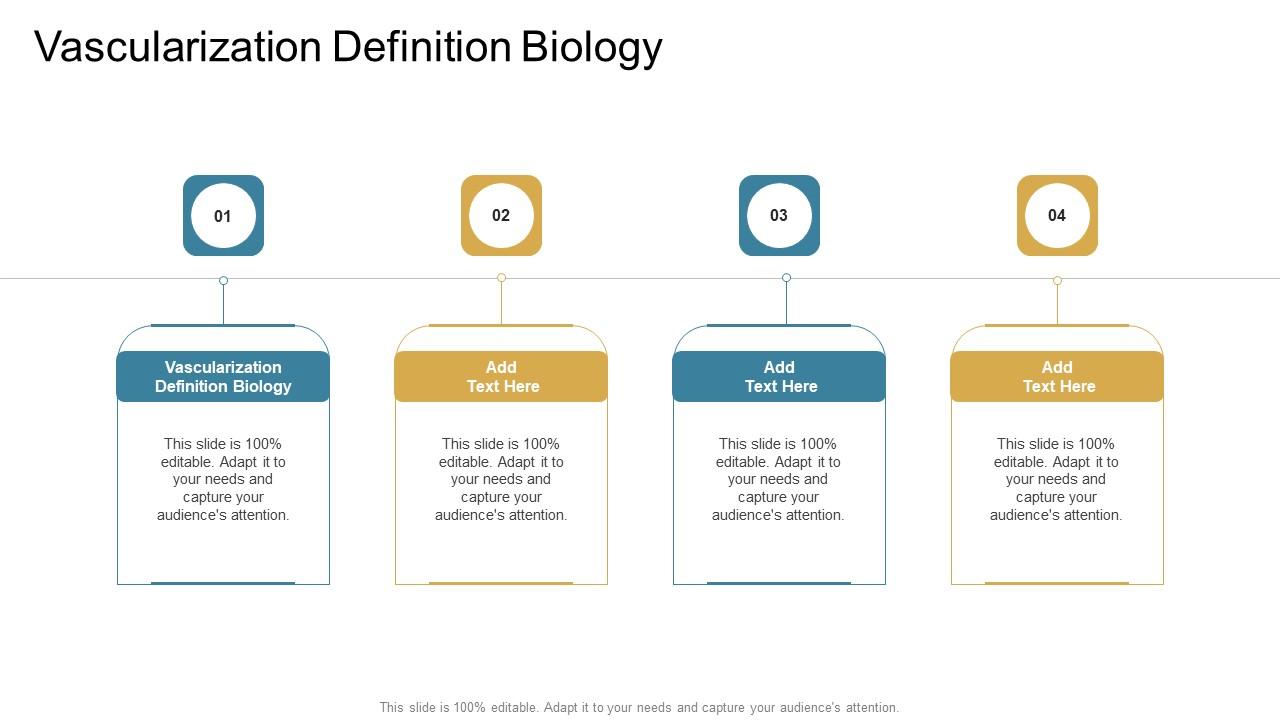 Vascularization Definition Biology

01

Vascularization Definition Biology

This slide is 100% editable. Adapt it to your needs and capture your audience's attention.

02

Add Text Here

This slide is 100% editable. Adapt it to your needs and capture your audience's attention.

03

Add Text Here

This slide is 100% editable. Adapt it to your needs and capture your audience's attention.

04

Add Text Here

This slide is 100% editable. Adapt it to your needs and capture your audience's attention.

This slide is 100% editable. Adapt it to your needs and capture your audience's attention.